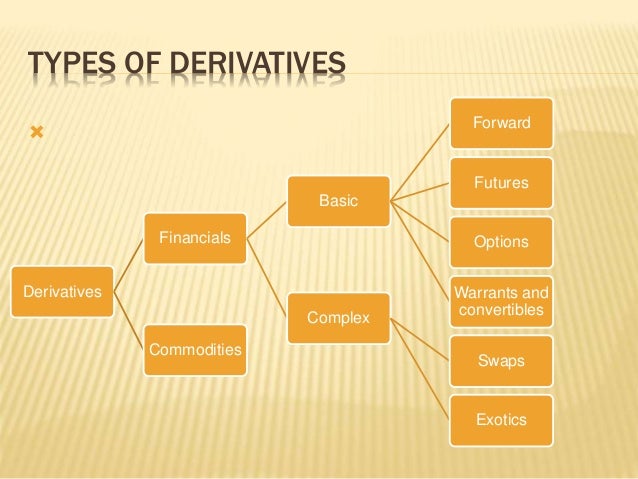 TYPES OF DERIVATIVES

Derivatives

Financials

Commodities

Basic

Complex

Forward

Futures

Options

Warrants and convertibles

Swaps

Exotics